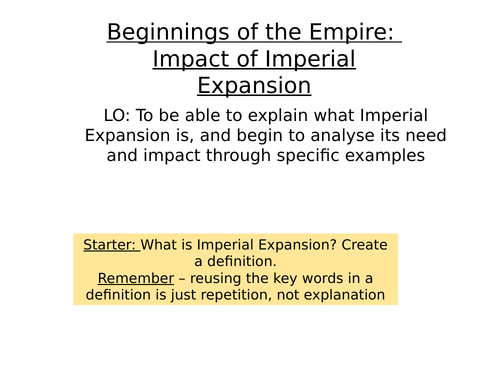 Beginnings of the Empire: Impact of Imperial Expansion

LO: To be able to explain what Imperial Expansion is, and begin to analyse its need and impact through specific examples

Starter: What is Imperial Expansion? Create a definition.
Remember – reusing the key words in a definition is just repetition, not explanation